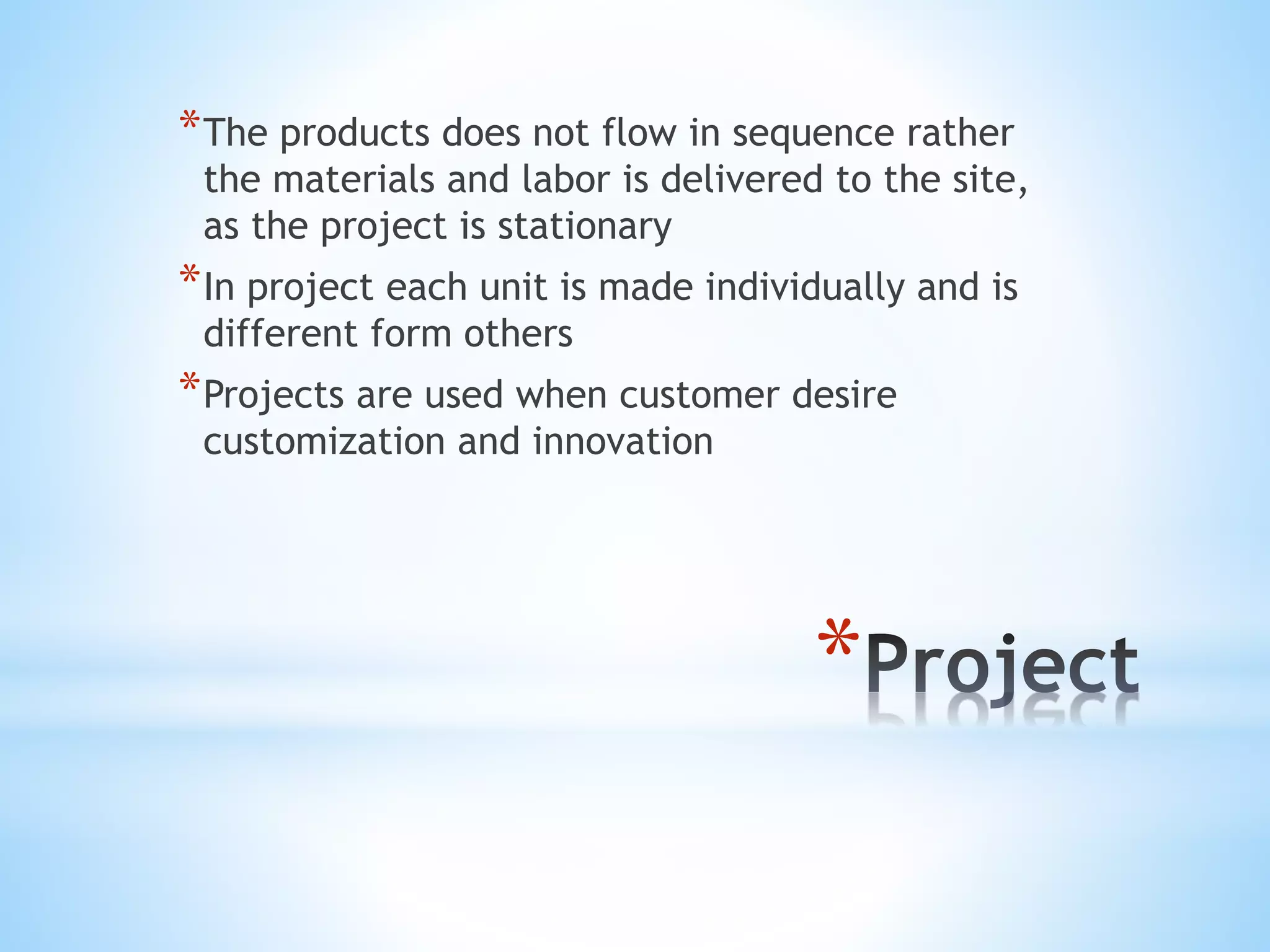 *The products does not flow in sequence rather the materials and labor is delivered to the site, as the project is stationary

*In project each unit is made individually and is different form others

*Projects are used when customer desire customization and innovation

*Project